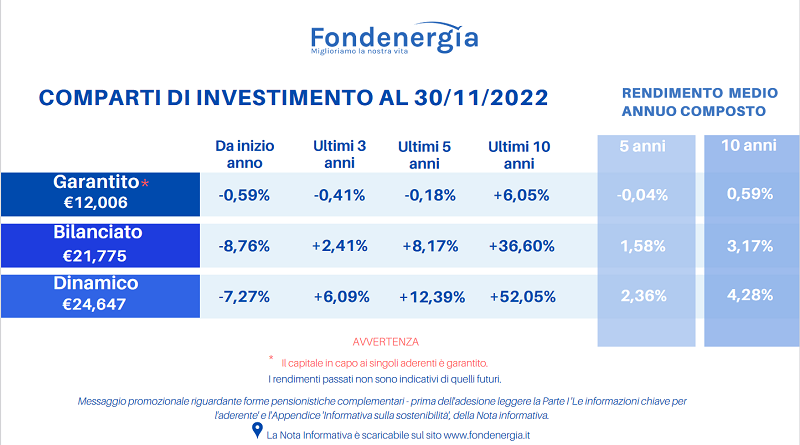 Fondenergia
Miglioriamo la nostra vita

COMPARTI DI INVESTIMENTO AL 30/11/2022

RENDIMENTO MEDIO ANNUO COMPOSTO

| | Da inizio anno | Ultimi 3 anni | Ultimi 5 anni | Ultimi 10 anni | 5 anni | 10 anni |
|---|---|---|---|---|---|---|
| Garantito* €12,006 | -0,59% | -0,41% | -0,18% | +6,05% | -0,04% | 0,59% |
| Bilanciato €21,775 | -8,76% | +2,41% | +8,17% | +36,60% | 1,58% | 3,17% |
| Dinamico €24,647 | -7,27% | +6,09% | +12,39% | +52,05% | 2,36% | 4,28% |

AVVERTENZA

* Il capitale in capo ai singoli aderenti è garantito.
I rendimenti passati non sono indicativi di quelli futuri.

Messaggio promozionale riguardante forme pensionistiche complementari - prima dell'adesione leggere la Parte I 'Le informazioni chiave per l'aderente' e l'Appendice 'Informativa sulla sostenibilità', della Nota informativa.

La Nota Informativa è scaricabile sul sito www.fondenergia.it